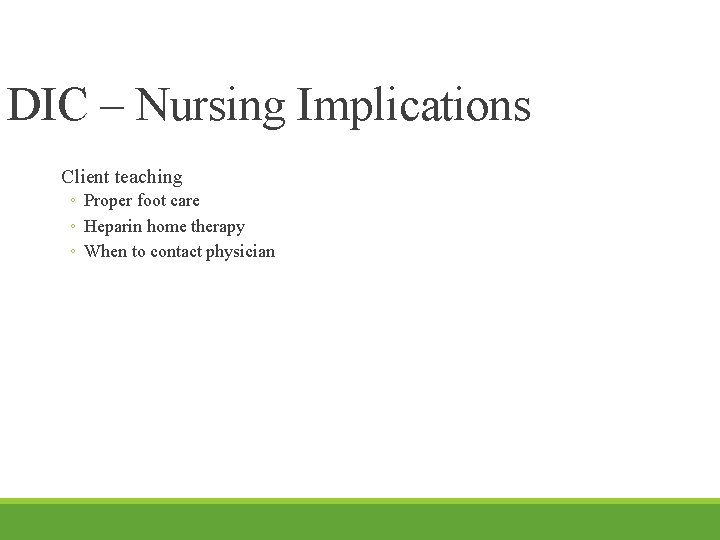 DIC – Nursing Implications

Client teaching

◦ Proper foot care
◦ Heparin home therapy
◦ When to contact physician